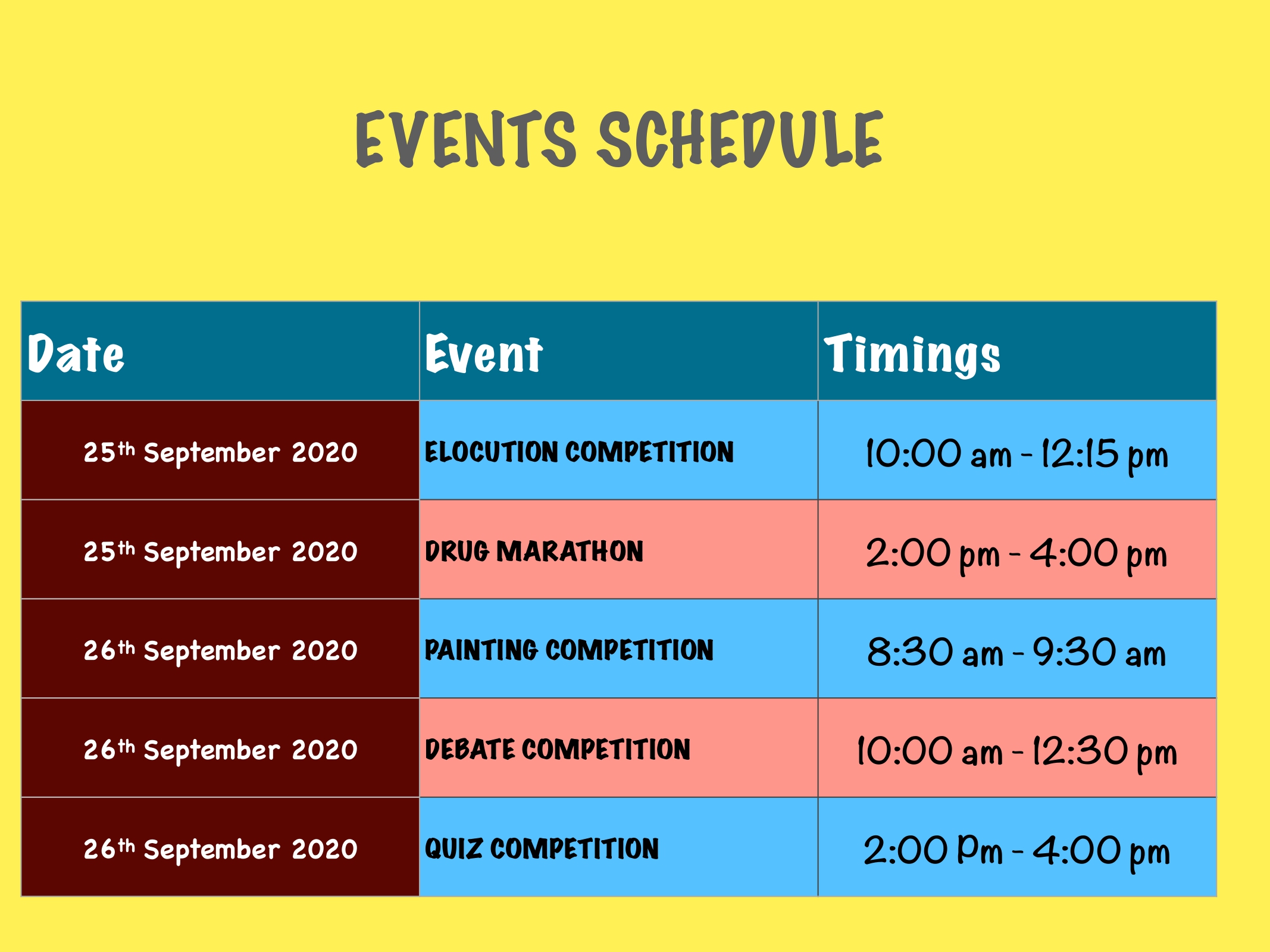 EVENTS SCHEDULE

| Date | Event | Timings |
|---|---|---|
| 25th September 2020 | ELOCUTION COMPETITION | 10:00 am - 12:15 pm |
| 25th September 2020 | DRUG MARATHON | 2:00 pm - 4:00 pm |
| 26th September 2020 | PAINTING COMPETITION | 8:30 am - 9:30 am |
| 26th September 2020 | DEBATE COMPETITION | 10:00 am - 12:30 pm |
| 26th September 2020 | QUIZ COMPETITION | 2:00 Pm - 4:00 pm |